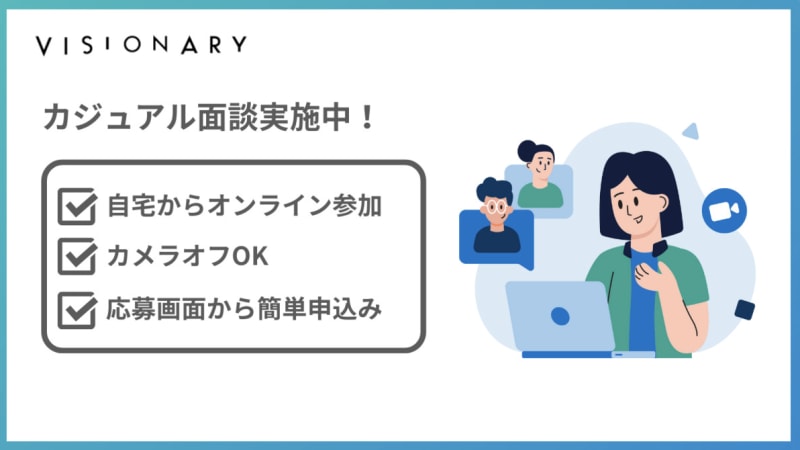 VISIONARY

カジュアル面談実施中！

自宅からオンライン参加

カメラオフOK

応募画面から簡単申込み